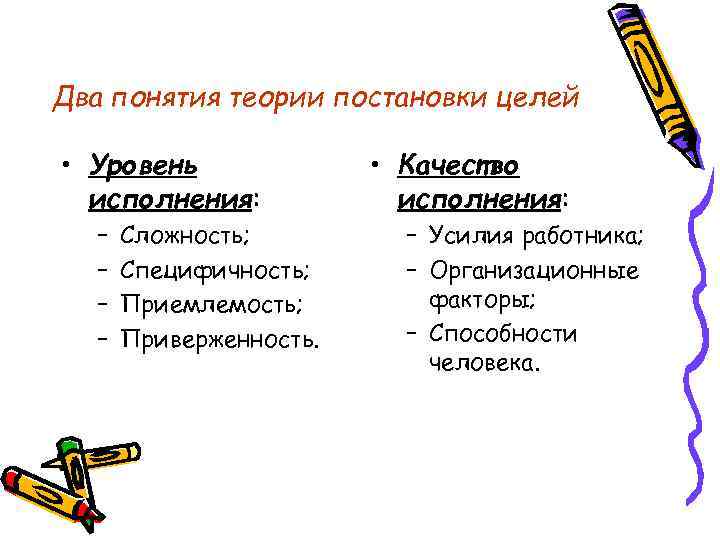 Два понятия теории постановки целей

• Уровень исполнения:
– Сложность;
– Специфичность;
– Приемлемость;
– Приверженность.

• Качество исполнения:
– Усилия работника;
– Организационные факторы;
– Способности человека.